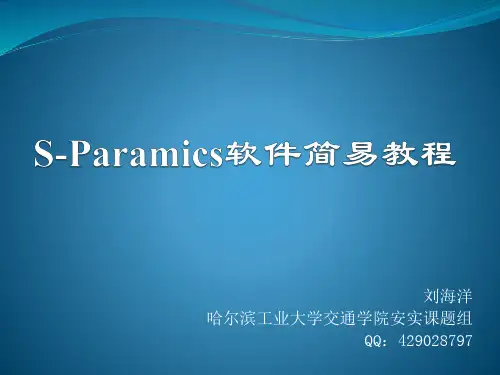 S-Paramics软件简易教程

刘海洋
哈尔滨工业大学交通学院安实课题组
QQ：429028797